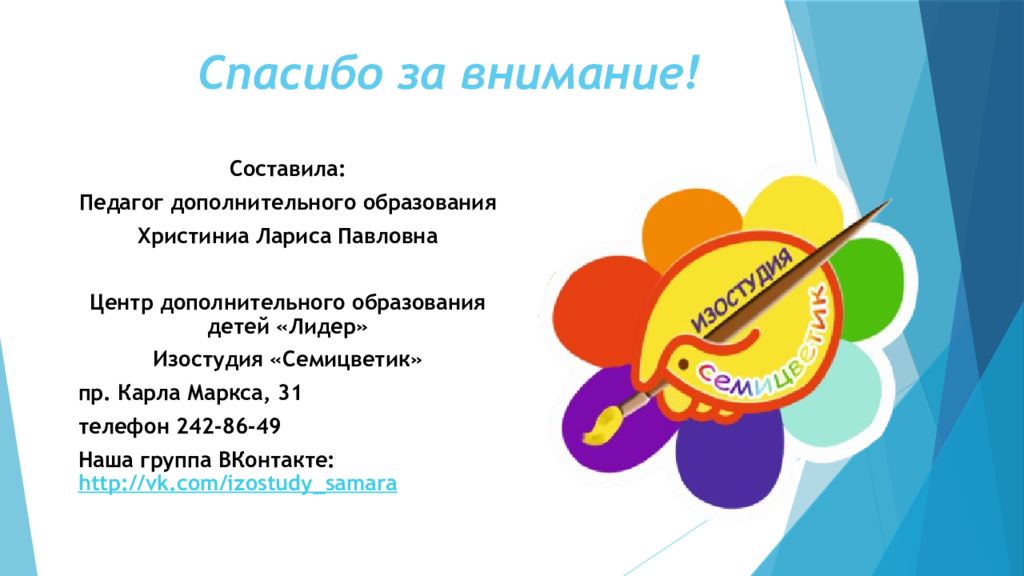 Спасибо за внимание!

Составила:

Педагог дополнительного образования

Христиниа Лариса Павловна

Центр дополнительного образования детей «Лидер»

Изостудия «Семицветик»

пр. Карла Маркса, 31

телефон 242-86-49

Наша группа ВКонтакте: http://vk.com/izostudy_samara

ИЗОСТУДИЯ

СЕМИЦВЕТИК